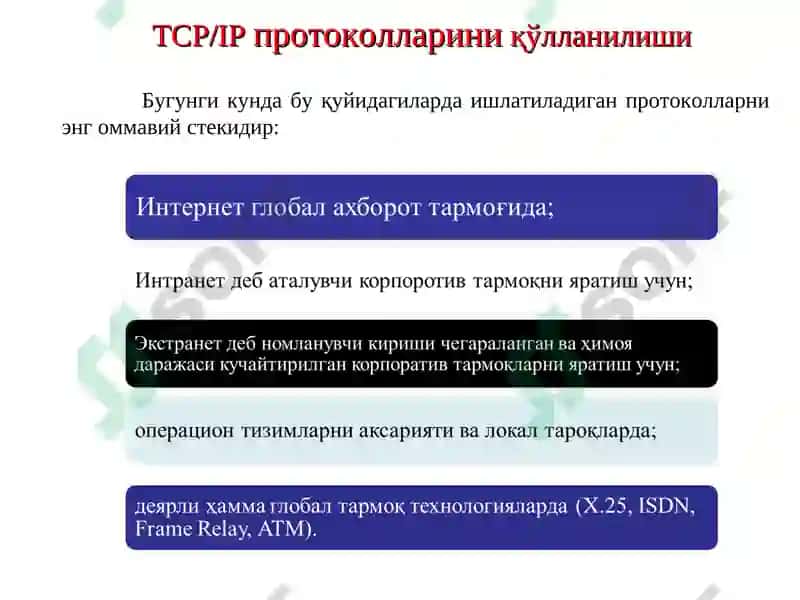 TCP/IP протоколларини қўлланилиши

Бугунги кунда бу қуйидагиларда ишлатиладиган протоколларни энг оммавий стекидир:

Интернет глобал ахборот тармоғида;

Интранет деб аталувчи корпоротив тармоқни яратиш учун;

Экстранет деб номланувчи кириши чегараланган ва ҳимоя даражаси кучайтирилган корпоратив тармокларни яратиш учун;

операцион тизимларни аксарияти ва локал тароқларда;

деярли ҳамма глобал тармоқ технологияларда (X.25, ISDN, Frame Relay, ATM).